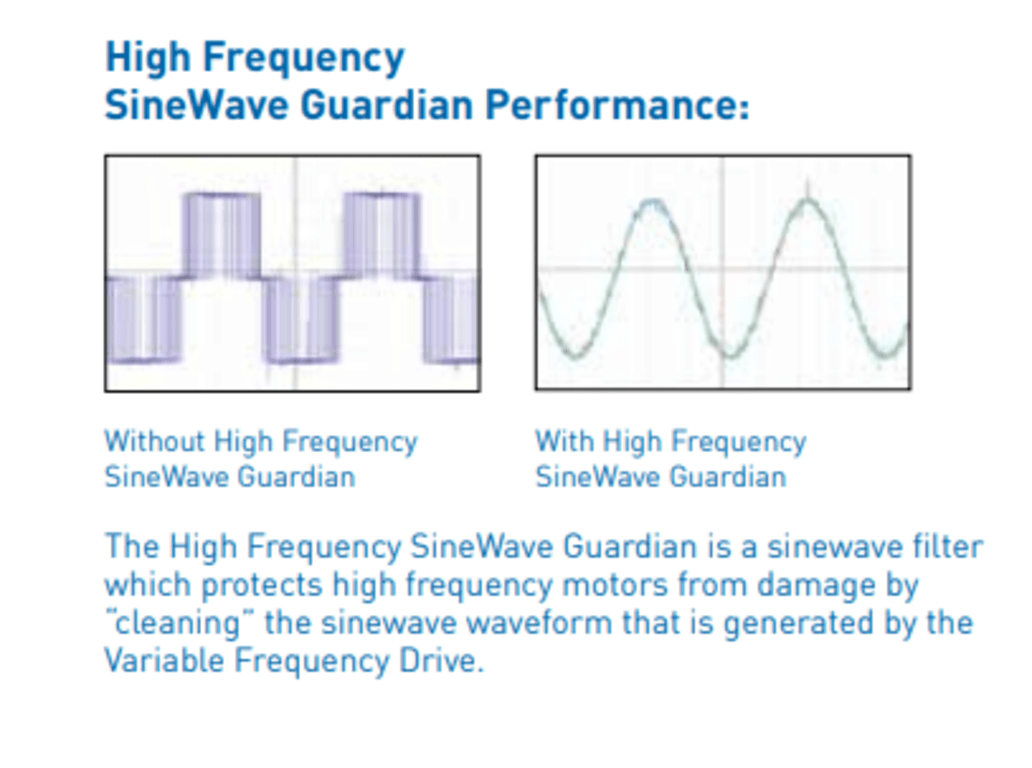 High Frequency
SineWave Guardian Performance:

Without High Frequency SineWave Guardian

With High Frequency SineWave Guardian

The High Frequency SineWave Guardian is a sinewave filter which protects high frequency motors from damage by "cleaning" the sinewave waveform that is generated by the Variable Frequency Drive.